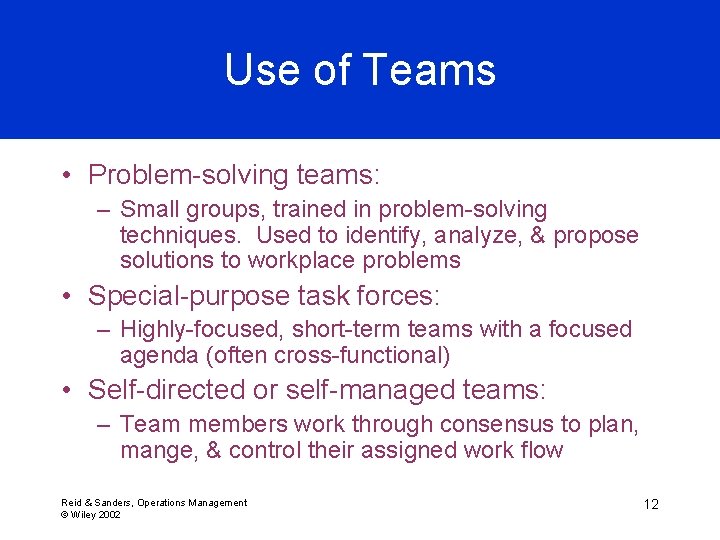 Use of Teams

• Problem-solving teams:
– Small groups, trained in problem-solving techniques. Used to identify, analyze, & propose solutions to workplace problems

• Special-purpose task forces:
– Highly-focused, short-term teams with a focused agenda (often cross-functional)

• Self-directed or self-managed teams:
– Team members work through consensus to plan, mange, & control their assigned work flow

Reid & Sanders, Operations Management
© Wiley 2002

12